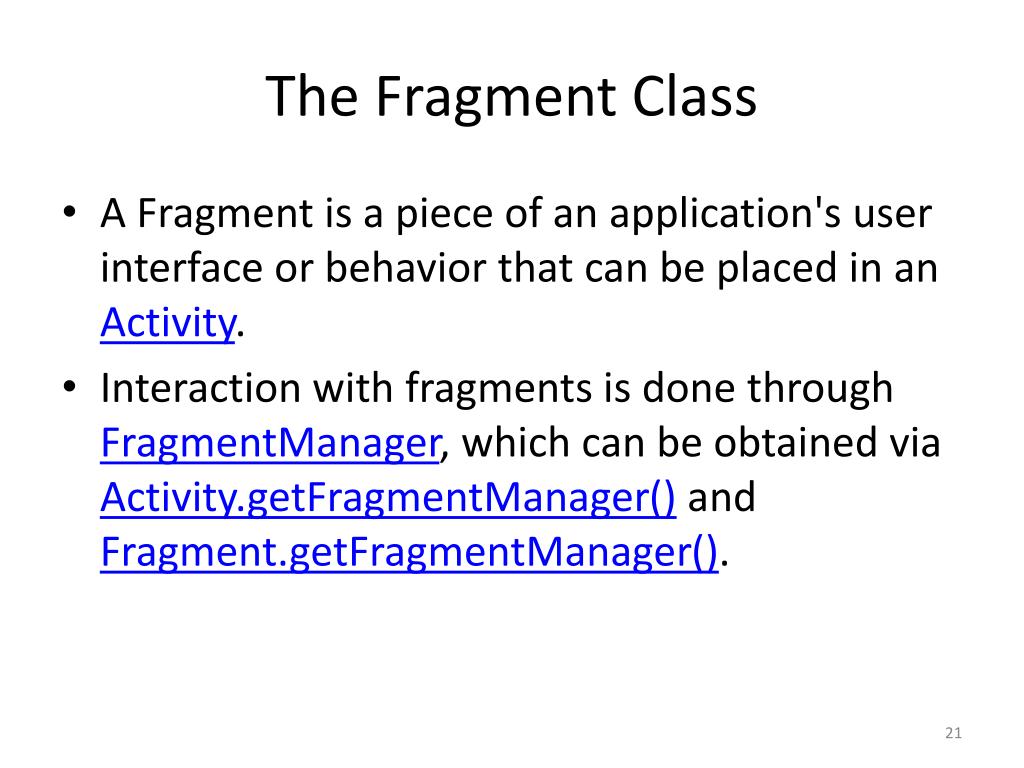 The Fragment Class

• A Fragment is a piece of an application's user interface or behavior that can be placed in an Activity.

• Interaction with fragments is done through FragmentManager, which can be obtained via Activity.getFragmentManager() and Fragment.getFragmentManager().

21